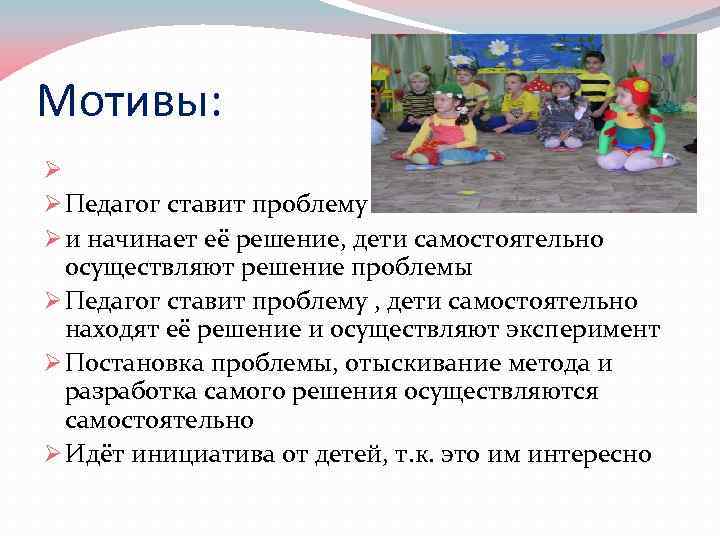 Мотивы:

➢

➢ Педагог ставит проблему

➢ и начинает её решение, дети самостоятельно осуществляют решение проблемы

➢ Педагог ставит проблему , дети самостоятельно находят её решение и осуществляют эксперимент

➢ Постановка проблемы, отыскивание метода и разработка самого решения осуществляются самостоятельно

➢ Идёт инициатива от детей, т.к. это им интересно